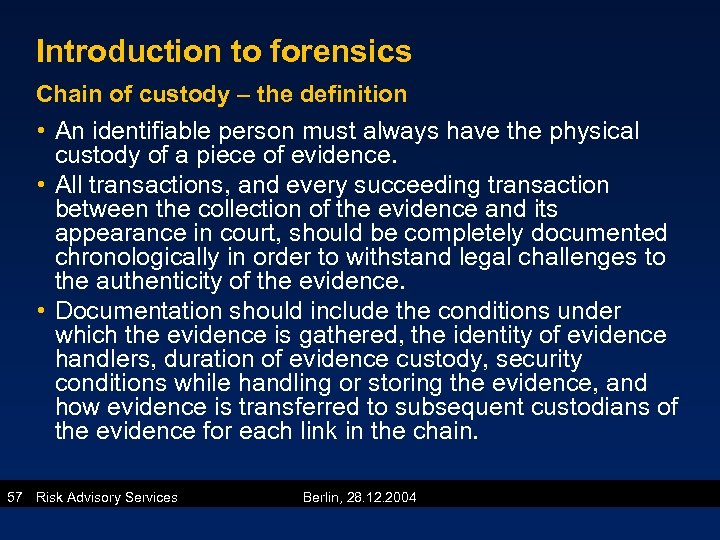 Introduction to forensics

Chain of custody – the definition

• An identifiable person must always have the physical custody of a piece of evidence.
• All transactions, and every succeeding transaction between the collection of the evidence and its appearance in court, should be completely documented chronologically in order to withstand legal challenges to the authenticity of the evidence.
• Documentation should include the conditions under which the evidence is gathered, the identity of evidence handlers, duration of evidence custody, security conditions while handling or storing the evidence, and how evidence is transferred to subsequent custodians of the evidence for each link in the chain.

57 Risk Advisory Services Berlin, 28.12.2004